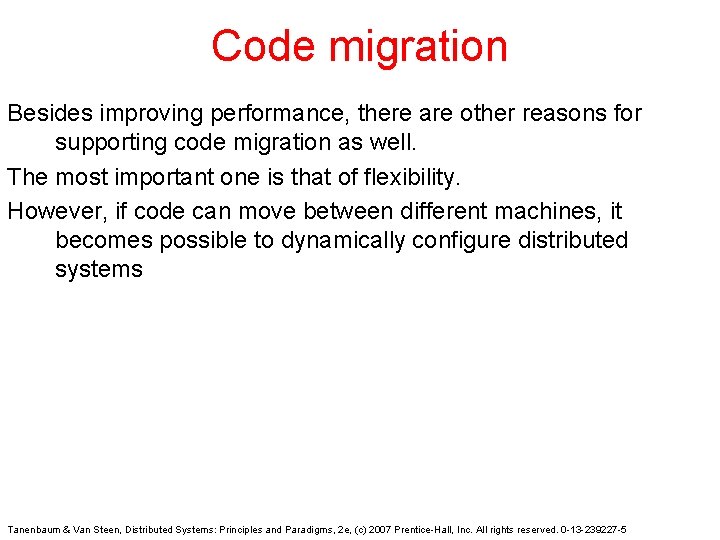 Code migration

Besides improving performance, there are other reasons for supporting code migration as well.

The most important one is that of flexibility.

However, if code can move between different machines, it becomes possible to dynamically configure distributed systems

Tanenbaum & Van Steen, Distributed Systems: Principles and Paradigms, 2e, (c) 2007 Prentice-Hall, Inc. All rights reserved. 0-13-239227-5